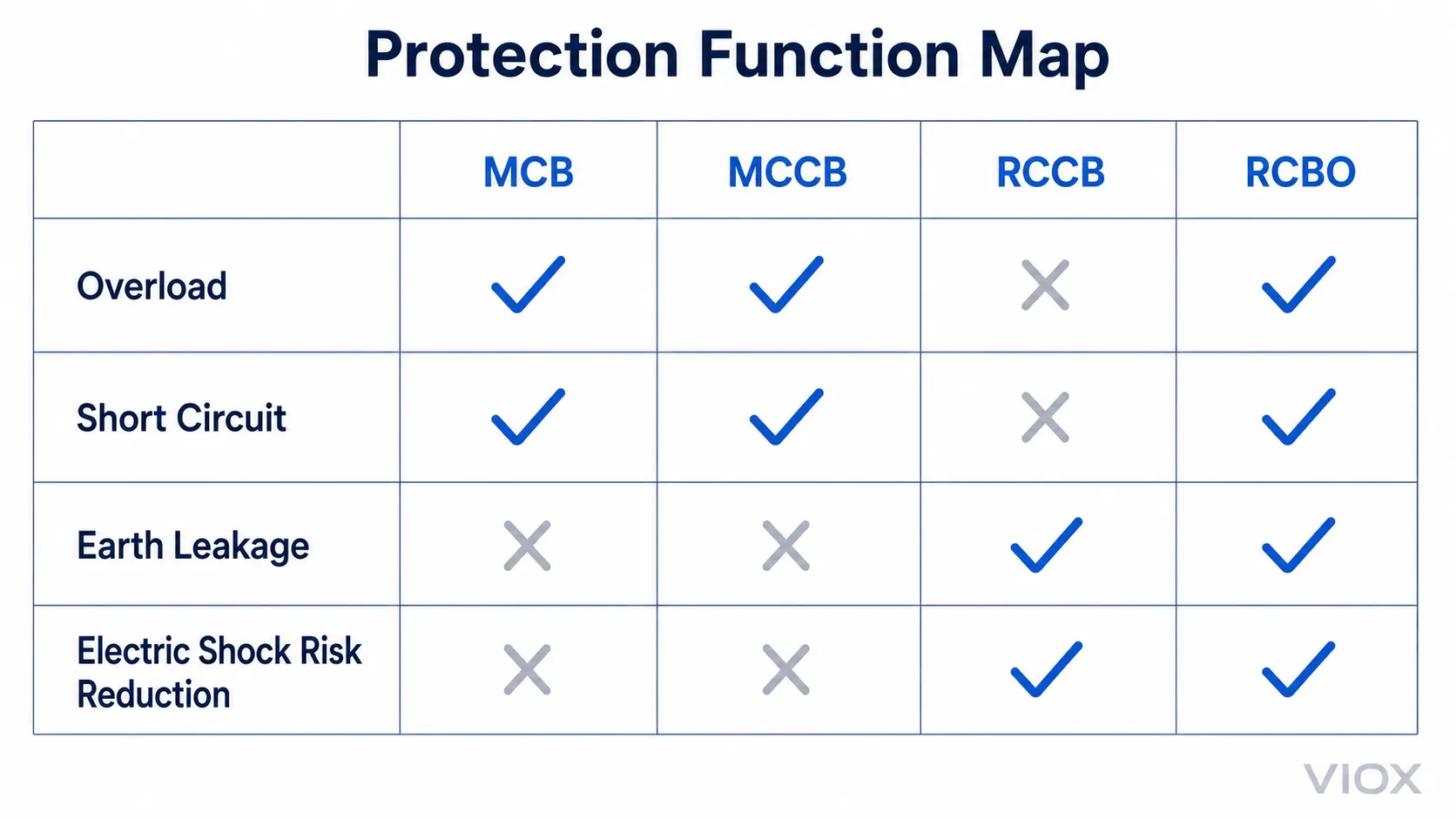 Protection Function Map

| | MCB | MCCB | RCCB | RCBO |
|---|---|---|---|---|
| Overload | ✓ | ✓ | ✗ | ✓ |
| Short Circuit | ✓ | ✓ | ✗ | ✓ |
| Earth Leakage | ✗ | ✗ | ✓ | ✓ |
| Electric Shock Risk Reduction | ✗ | ✗ | ✓ | ✓ |

VIOX